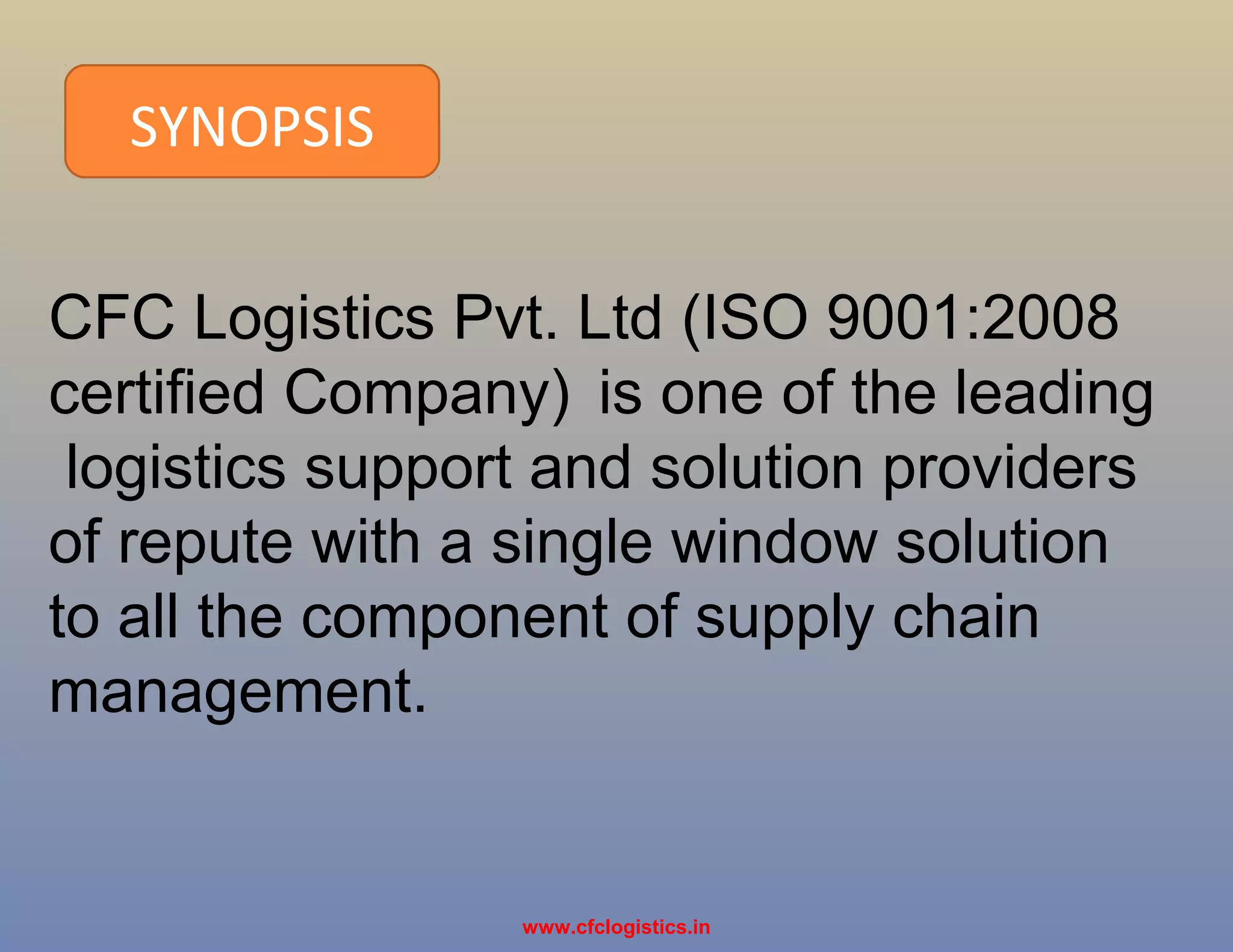 SYNOPSIS

CFC Logistics Pvt. Ltd (ISO 9001:2008 certified Company) is one of the leading logistics support and solution providers of repute with a single window solution to all the component of supply chain management.

www.cfclogistics.in